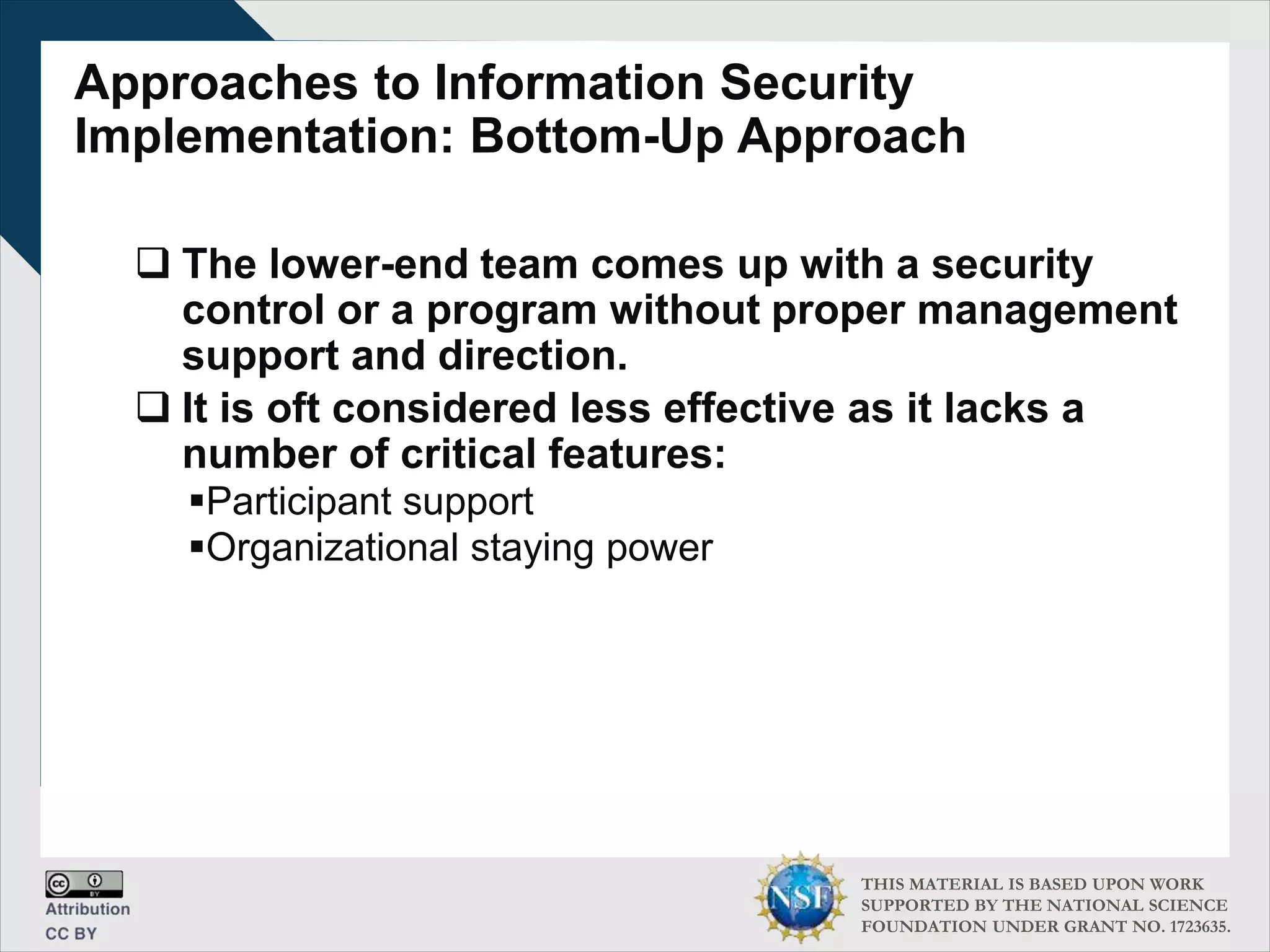 Approaches to Information Security Implementation: Bottom-Up Approach

❑ The lower-end team comes up with a security control or a program without proper management support and direction.

❑ It is oft considered less effective as it lacks a number of critical features:

▪Participant support

▪Organizational staying power

cc BY
Attribution
CC BY

NSF

THIS MATERIAL IS BASED UPON WORK SUPPORTED BY THE NATIONAL SCIENCE FOUNDATION UNDER GRANT NO. 1723635.